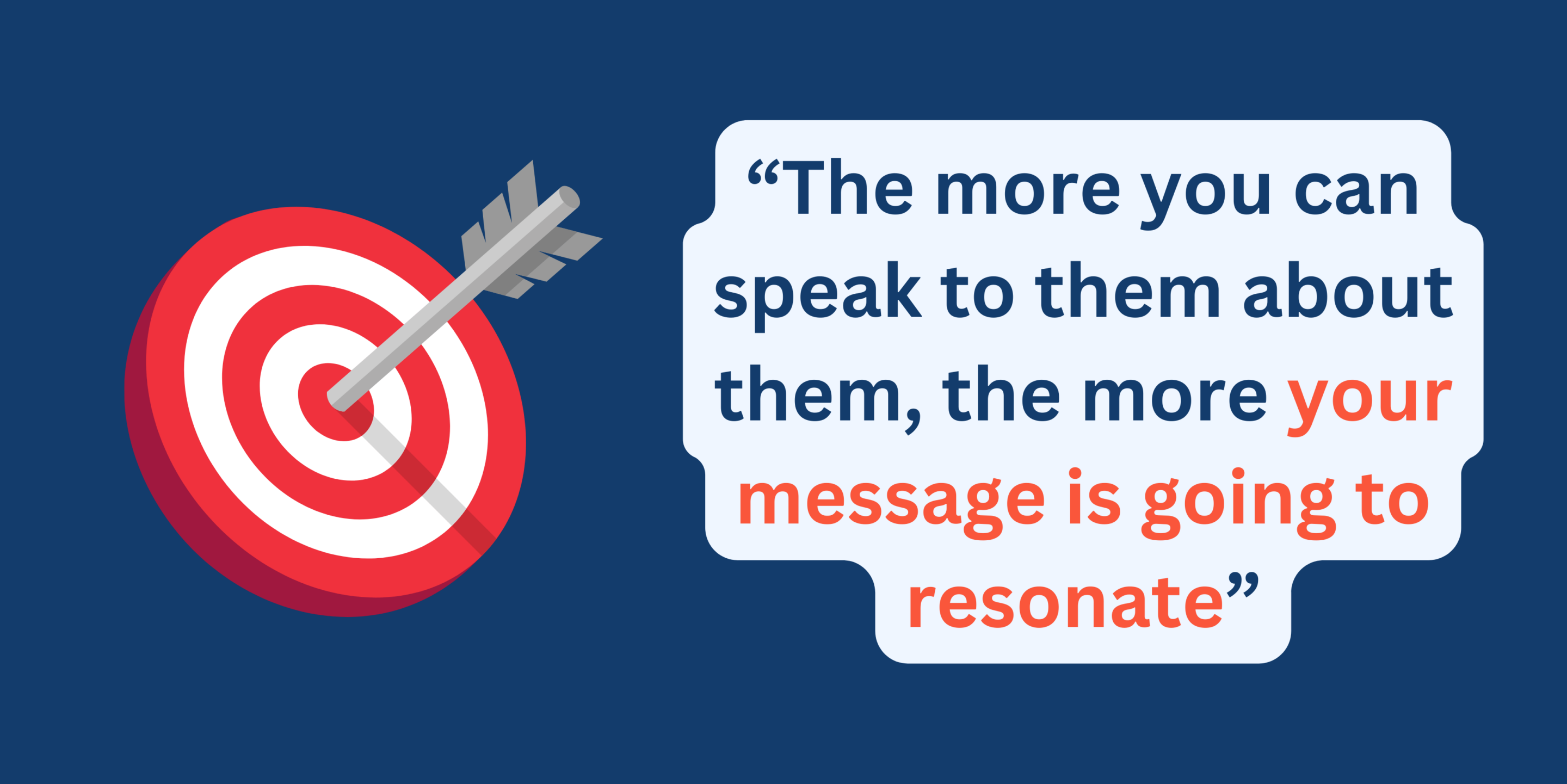 “The more you can speak to them about them, the more your message is going to resonate”